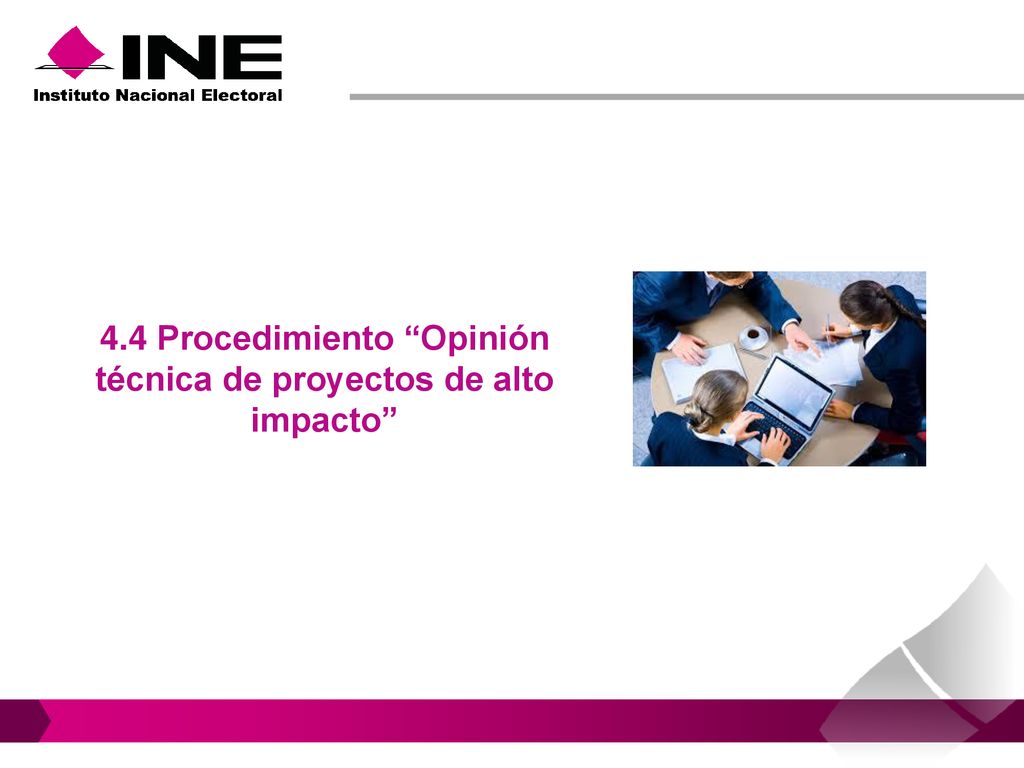 INE
Instituto Nacional Electoral

4.4 Procedimiento “Opinión técnica de proyectos de alto impacto”